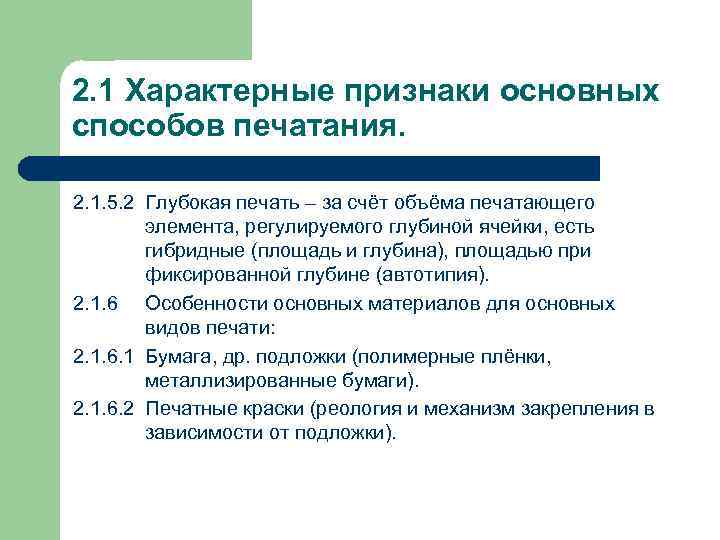 2.1 Характерные признаки основных способов печатания.

2.1.5.2 Глубокая печать – за счёт объёма печатающего элемента, регулируемого глубиной ячейки, есть гибридные (площадь и глубина), площадью при фиксированной глубине (автотипия).

2.1.6 Особенности основных материалов для основных видов печати:

2.1.6.1 Бумага, др. подложки (полимерные плёнки, металлизированные бумаги).

2.1.6.2 Печатные краски (реология и механизм закрепления в зависимости от подложки).